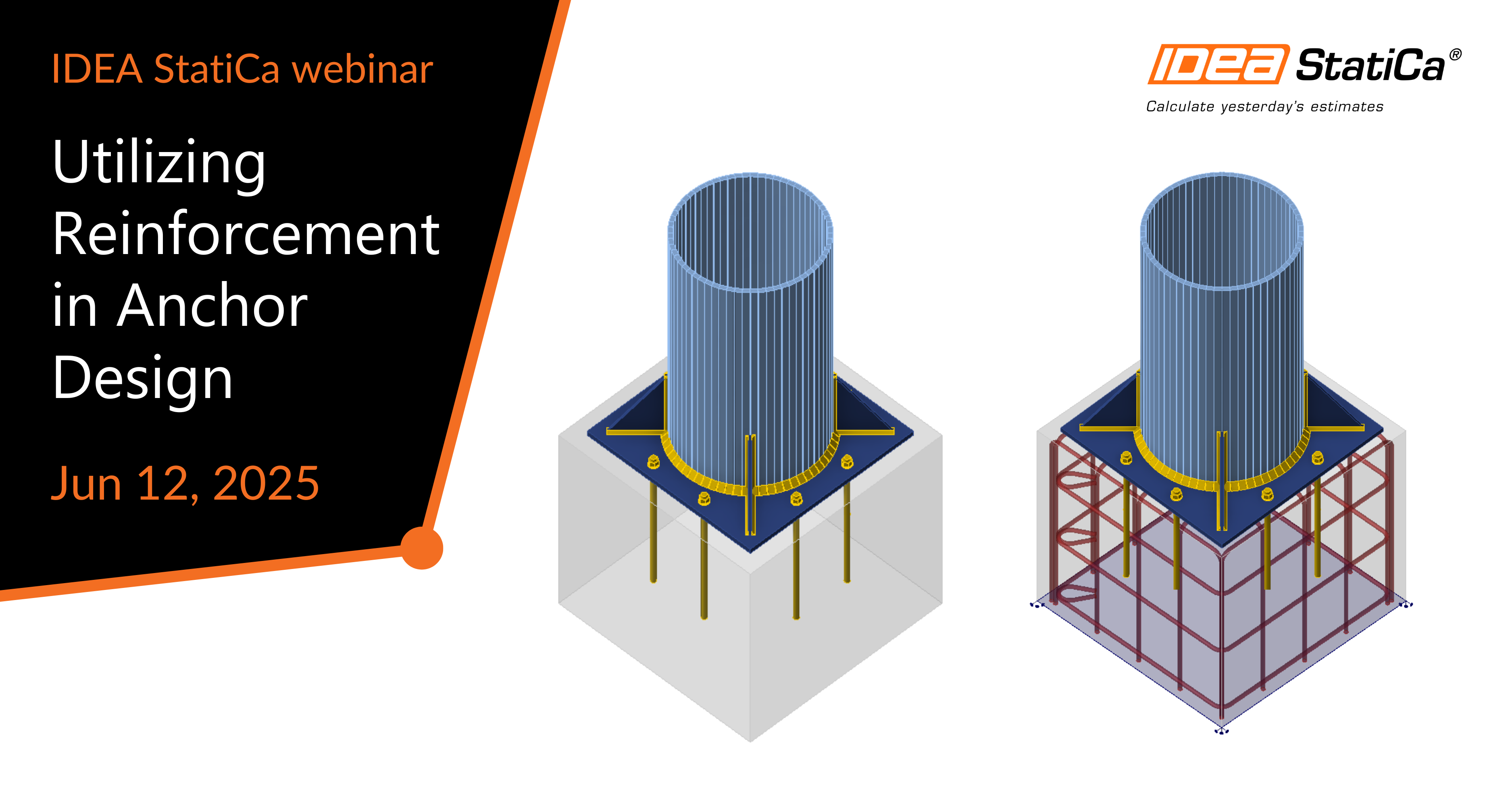 IDEA StatiCa webinar

Utilizing Reinforcement in Anchor Design

Jun 12, 2025

IDEA StatiCa®

Calculate yesterday's estimates